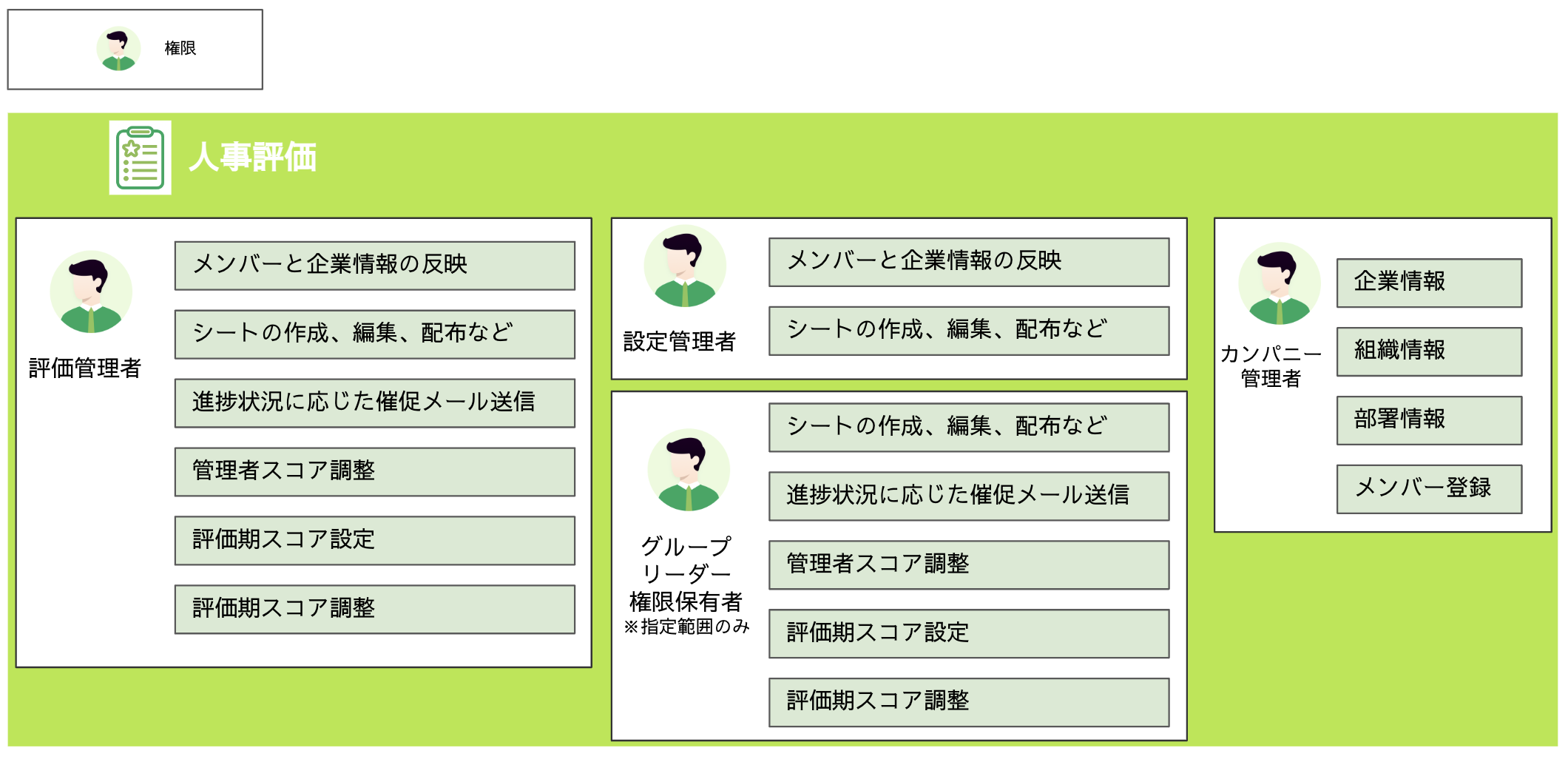 権限

人事評価

評価管理者

メンバーと企業情報の反映

シートの作成、編集、配布など

進捗状況に応じた催促メール送信

管理者スコア調整

評価期スコア設定

評価期スコア調整

設定管理者

メンバーと企業情報の反映

シートの作成、編集、配布など

グループリーダー権限保有者
※指定範囲のみ

シートの作成、編集、配布など

進捗状況に応じた催促メール送信

管理者スコア調整

評価期スコア設定

評価期スコア調整

カンパニー管理者

企業情報

組織情報

部署情報

メンバー登録